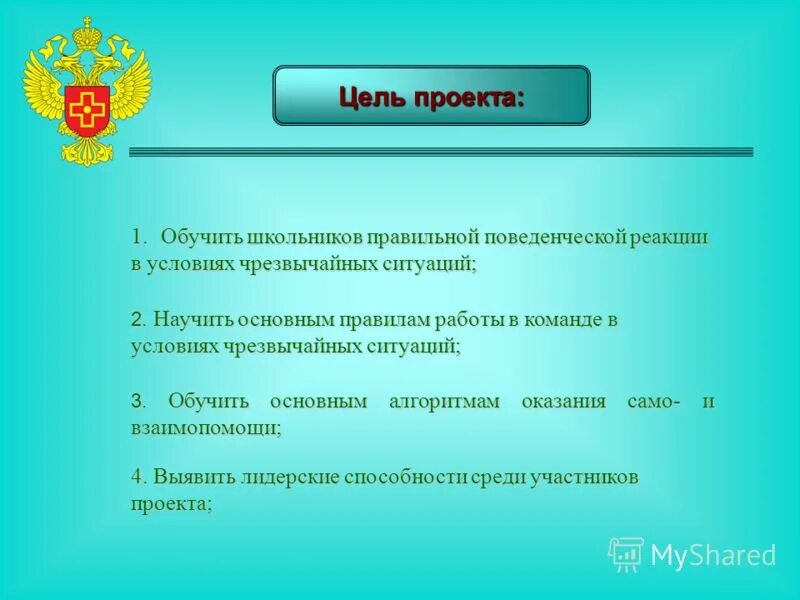 Цель проекта:

1. Обучить школьников правильной поведенческой реакции в условиях чрезвычайных ситуаций;

2. Научить основным правилам работы в команде в условиях чрезвычайных ситуаций;

3. Обучить основным алгоритмам оказания само- и взаимопомощи;

4. Выявить лидерские способности среди участников проекта;

MyShared